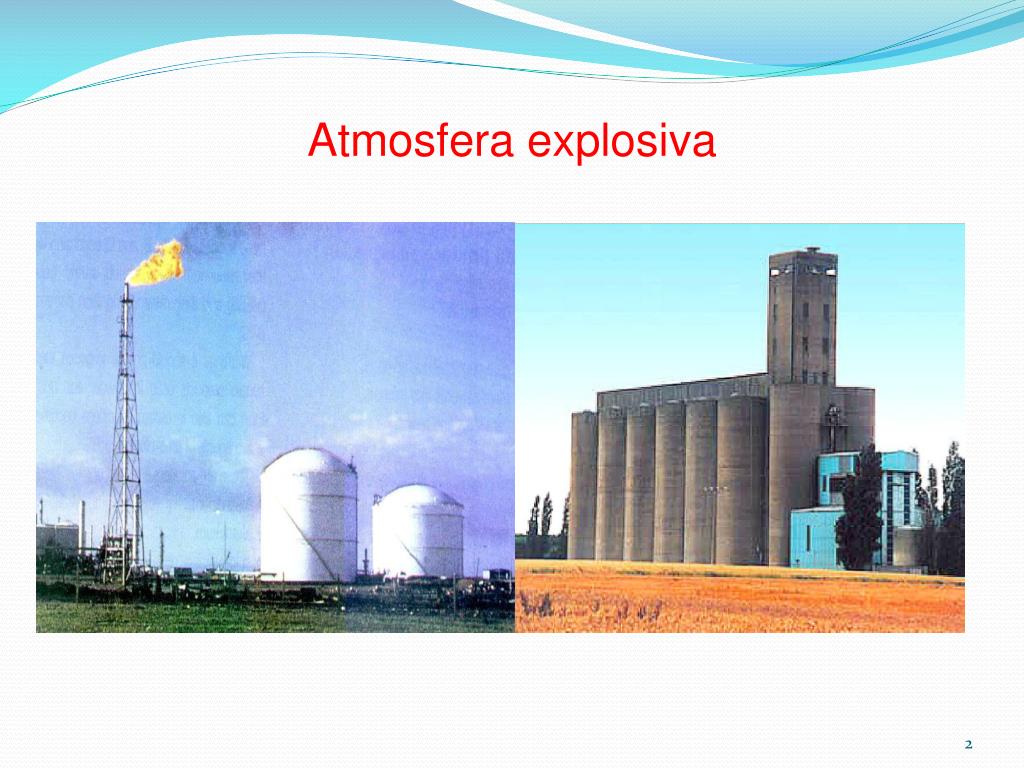 Atmosfera explosiva

2